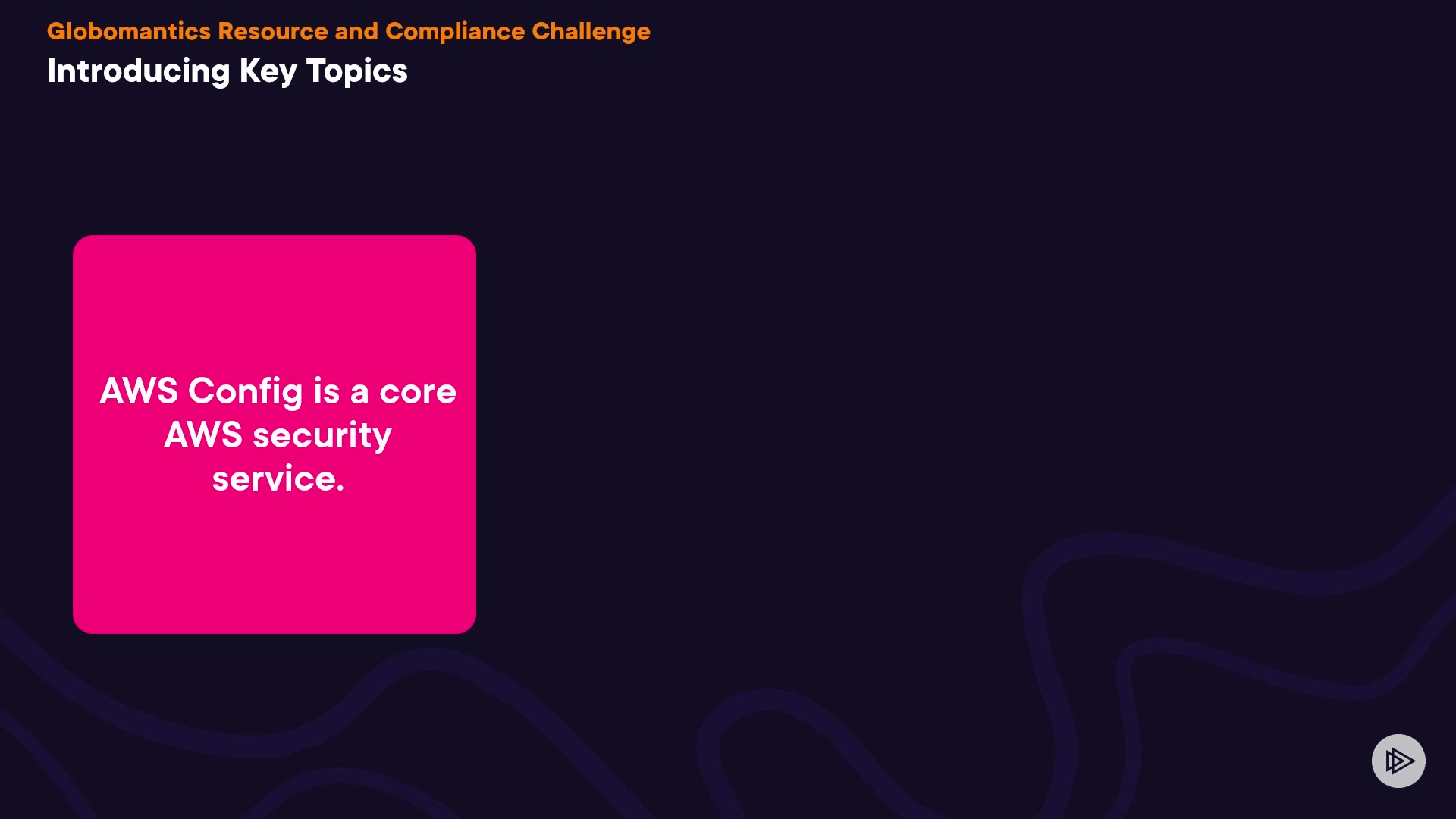 Globomantics Resource and Compliance Challenge
Introducing Key Topics

AWS Config is a core AWS security service.